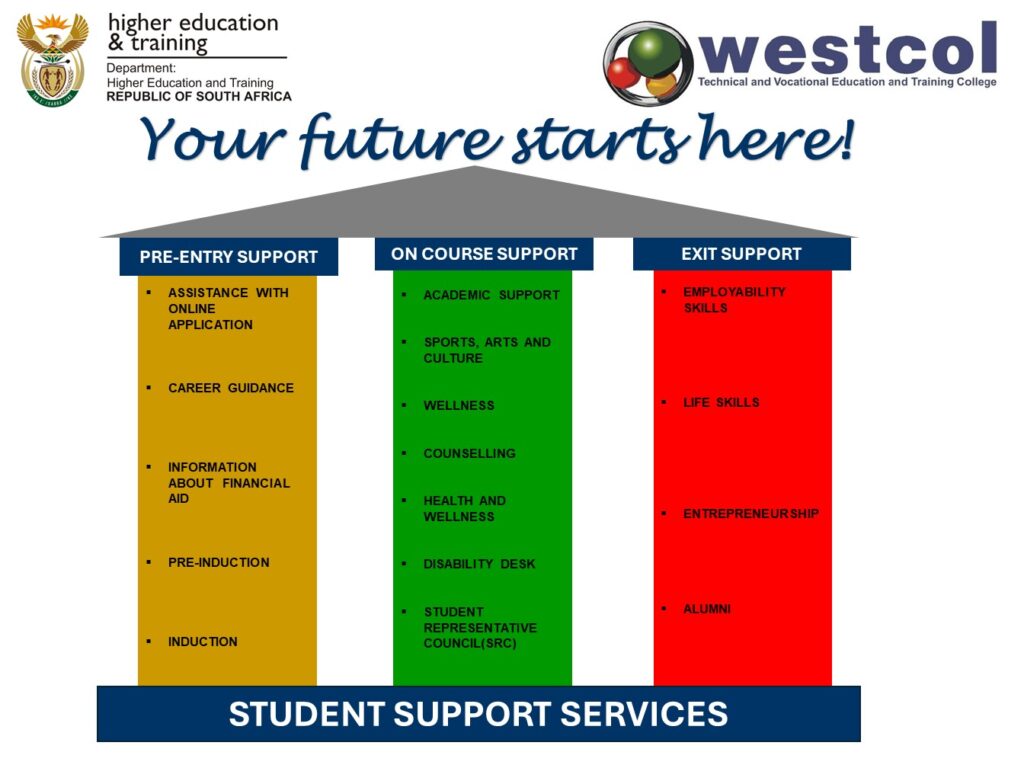 higher education & training
Department:
Higher Education and Training
REPUBLIC OF SOUTH AFRICA

westcol
Technical and Vocational Education and Training College

Your future starts here!

PRE-ENTRY SUPPORT

▪ ASSISTANCE WITH ONLINE APPLICATION

▪ CAREER GUIDANCE

▪ INFORMATION ABOUT FINANCIAL AID

▪ PRE-INDUCTION

▪ INDUCTION

ON COURSE SUPPORT

▪ ACADEMIC SUPPORT

▪ SPORTS, ARTS AND CULTURE

▪ WELLNESS

▪ COUNSELLING

▪ HEALTH AND WELLNESS

▪ DISABILITY DESK

▪ STUDENT REPRESENTATIVE COUNCIL(SRC)

EXIT SUPPORT

▪ EMPLOYABILITY SKILLS

▪ LIFE SKILLS

▪ ENTREPRENEURSHIP

▪ ALUMNI

STUDENT SUPPORT SERVICES